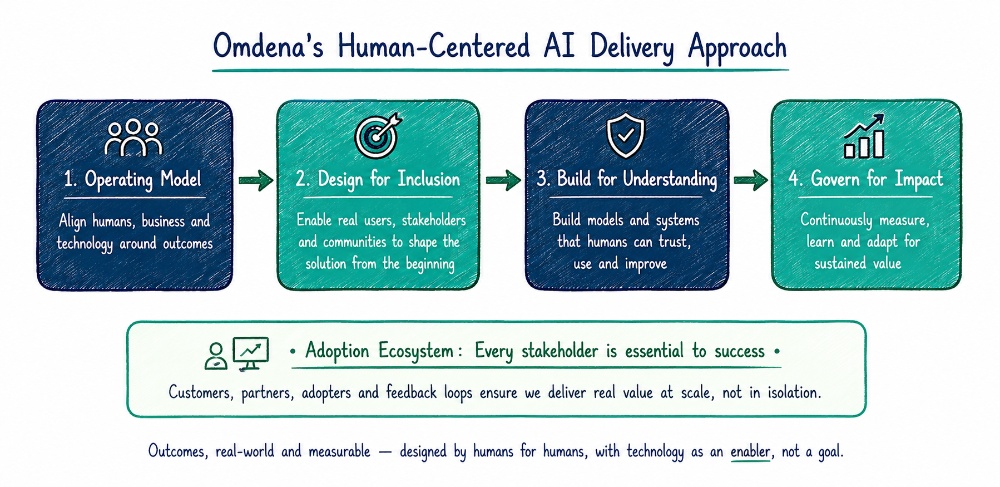 Omdena's Human-Centered AI Delivery Approach

1. Operating Model

Align humans, business and technology around outcomes

2. Design for Inclusion

Enable real users, stakeholders and communities to shape the solution from the beginning

3. Build for Understanding

Build models and systems that humans can trust, use and improve

4. Govern for Impact

Continuously measure, learn and adapt for sustained value

• Adoption Ecosystem: Every stakeholder is essential to success •

Customers, partners, adopters and feedback loops ensure we deliver real value at scale, not in isolation.

Outcomes, real-world and measurable — designed by humans for humans, with technology as an enabler, not a goal.